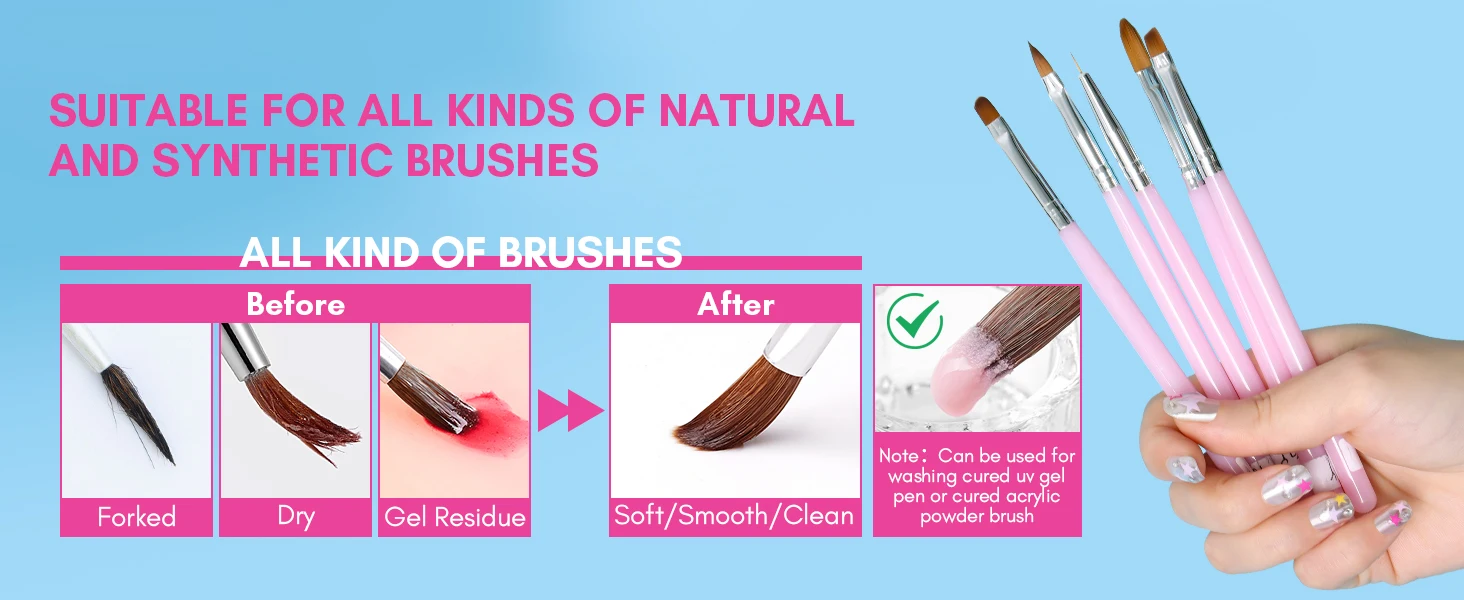 SUITABLE FOR ALL KINDS OF NATURAL AND SYNTHETIC BRUSHES

ALL KIND OF BRUSHES

Before

Forked

Dry

Gel Residue

After

Soft/Smooth/Clean

Note: Can be used for washing cured uv gel pen or cured acrylic powder brush